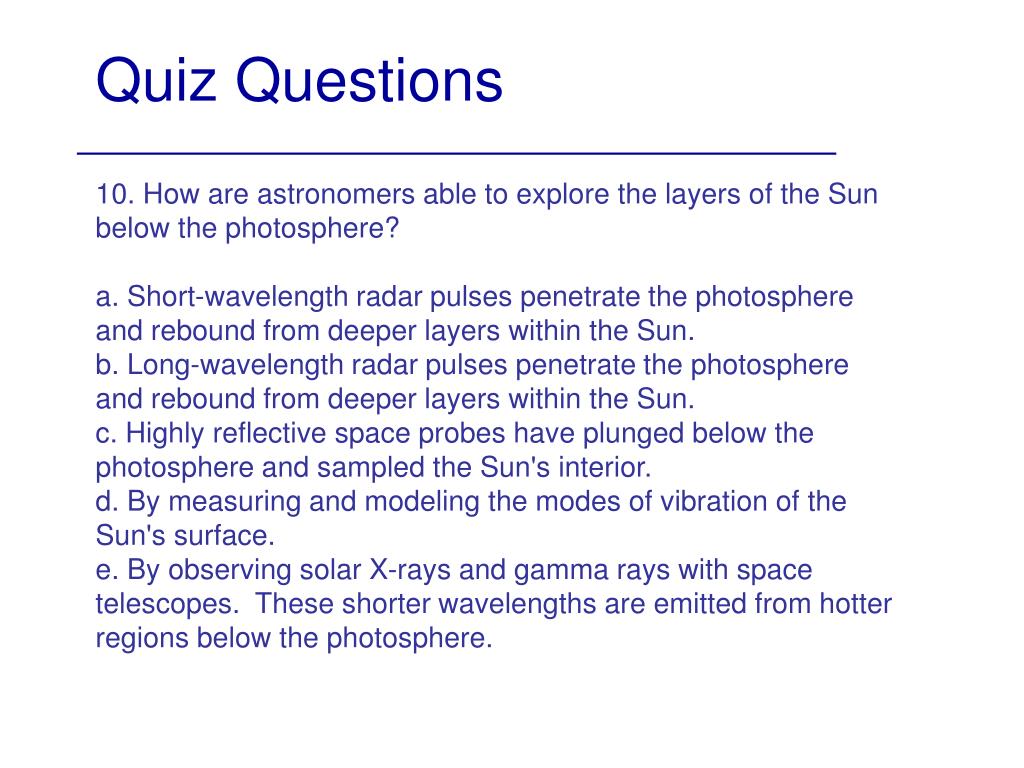 Quiz Questions

10. How are astronomers able to explore the layers of the Sun below the photosphere?

a. Short-wavelength radar pulses penetrate the photosphere and rebound from deeper layers within the Sun.
b. Long-wavelength radar pulses penetrate the photosphere and rebound from deeper layers within the Sun.
c. Highly reflective space probes have plunged below the photosphere and sampled the Sun's interior.
d. By measuring and modeling the modes of vibration of the Sun's surface.
e. By observing solar X-rays and gamma rays with space telescopes. These shorter wavelengths are emitted from hotter regions below the photosphere.